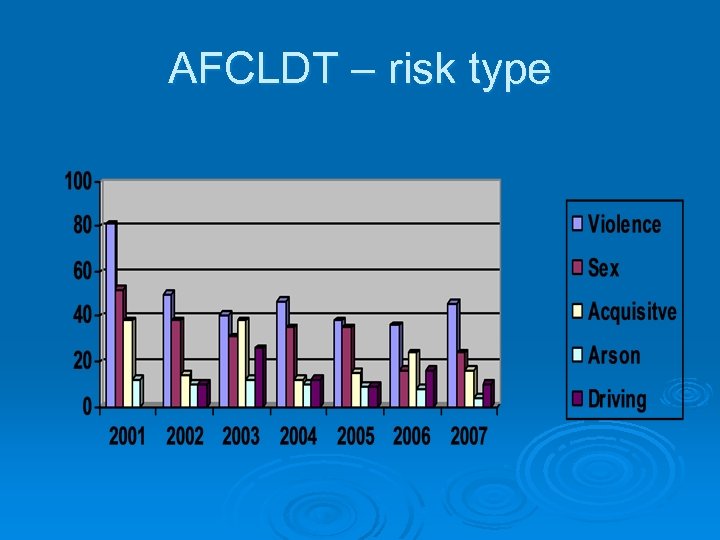 AFCLDT – risk type

100
80
60
40
20
0

2001
2002
2003
2004
2005
2006
2007

Violence
Sex
Acquisitve
Arson
Driving